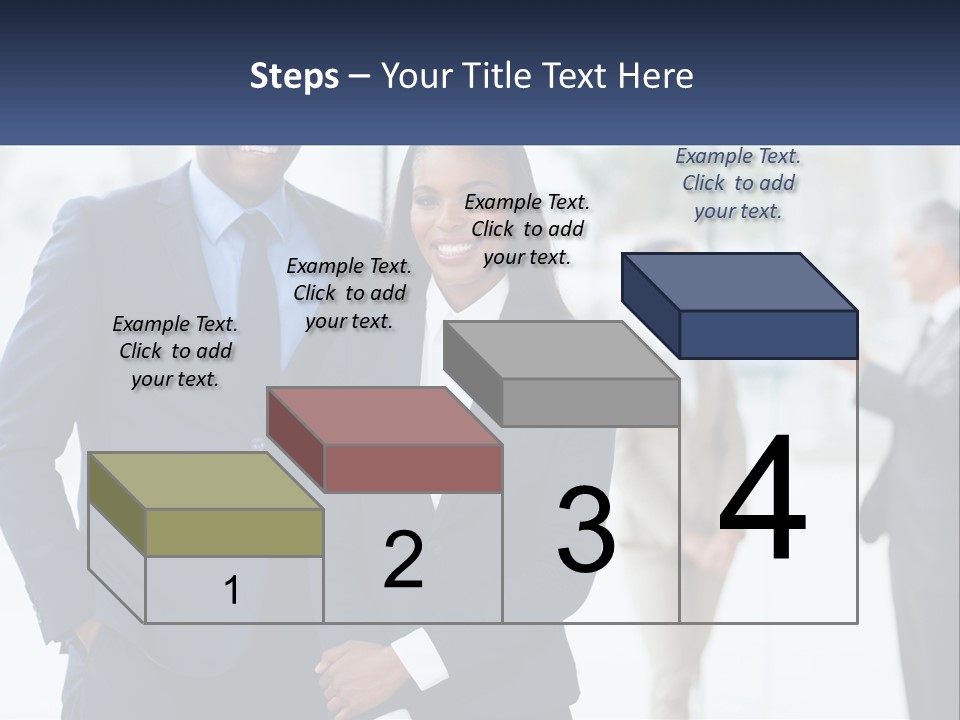 Steps – Your Title Text Here

Example Text. Click to add your text.

Example Text. Click to add your text.

Example Text. Click to add your text.

Example Text. Click to add your text.

1

2

3

4